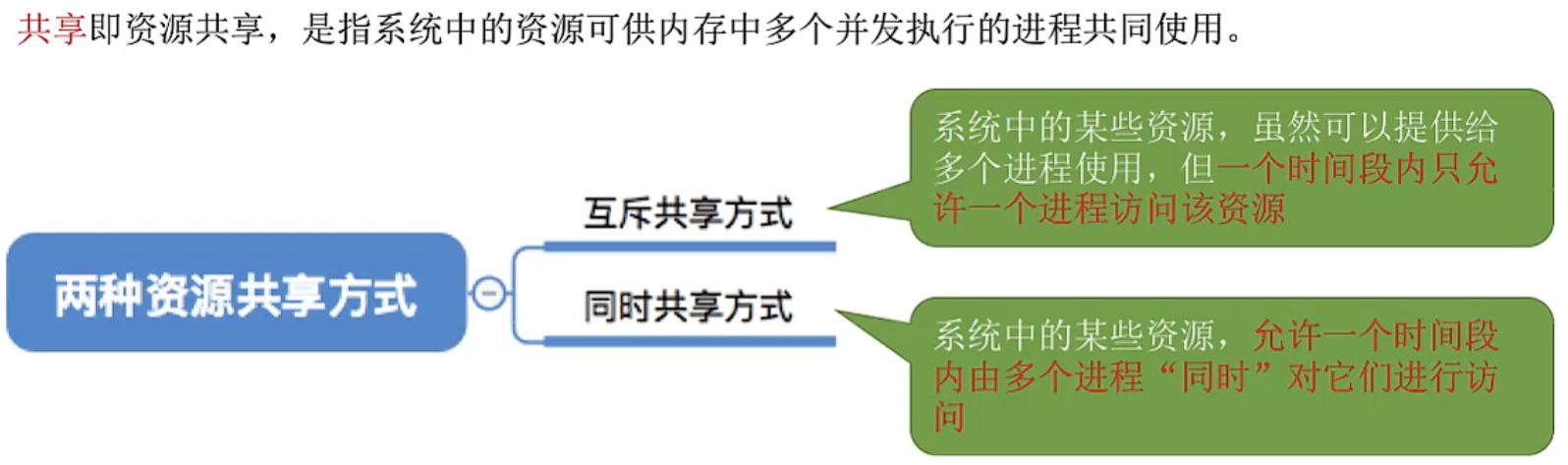 共享即资源共享，是指系统中的资源可供内存中多个并发执行的进程共同使用。

两种资源共享方式

互斥共享方式

系统中的某些资源，虽然可以提供给多个进程使用，但一个时间段内只允许一个进程访问该资源

同时共享方式

系统中的某些资源，允许一个时间段内由多个进程“同时”对它们进行访问